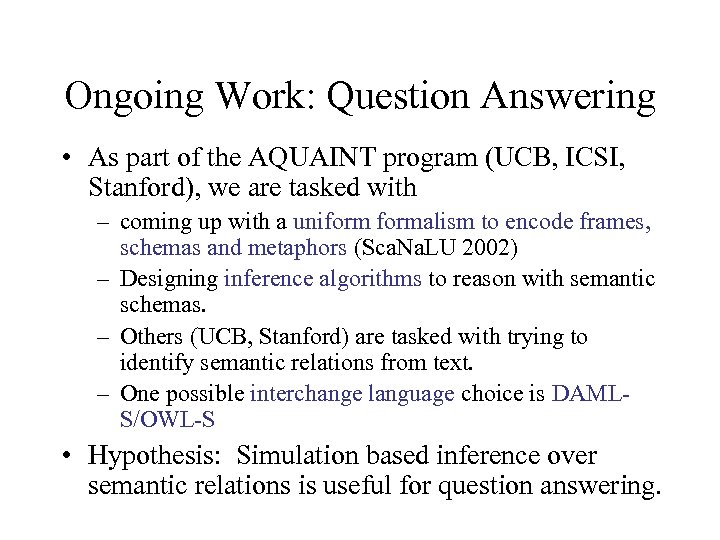 Ongoing Work: Question Answering

• As part of the AQUAINT program (UCB, ICSI, Stanford), we are tasked with

– coming up with a uniform formalism to encode frames, schemas and metaphors (ScaNaLU 2002)

– Designing inference algorithms to reason with semantic schemas.

– Others (UCB, Stanford) are tasked with trying to identify semantic relations from text.

– One possible interchange language choice is DAML-S/OWL-S

• Hypothesis: Simulation based inference over semantic relations is useful for question answering.